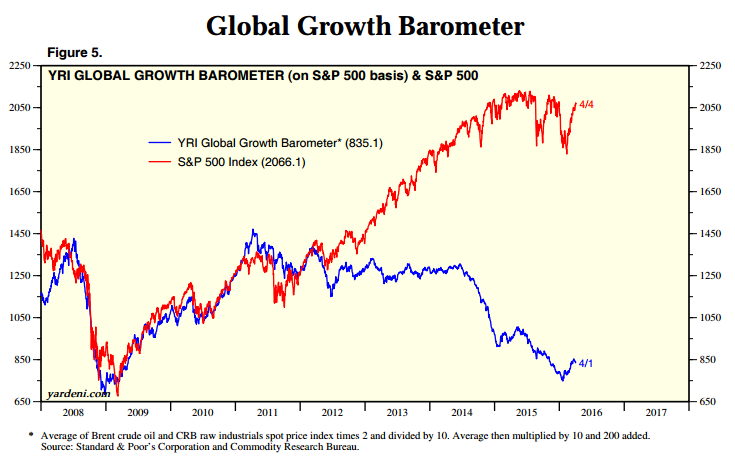 Global Growth Barometer

Figure 5.

YRI GLOBAL GROWTH BAROMETER (on S&P 500 basis) & S&P 500

YRI Global Growth Barometer* (835.1)
S&P 500 Index (2066.1)

4/4
4/1

yardeni.com

2250 2050 1850 1650 1450 1250 1050 850 650

2250 2050 1850 1650 1450 1250 1050 850 650

2008 2009 2010 2011 2012 2013 2014 2015 2016 2017

* Average of Brent crude oil and CRB raw industrials spot price index times 2 and divided by 10. Average then multiplied by 10 and 200 added.
Source: Standard & Poor's Corporation and Commodity Research Bureau.